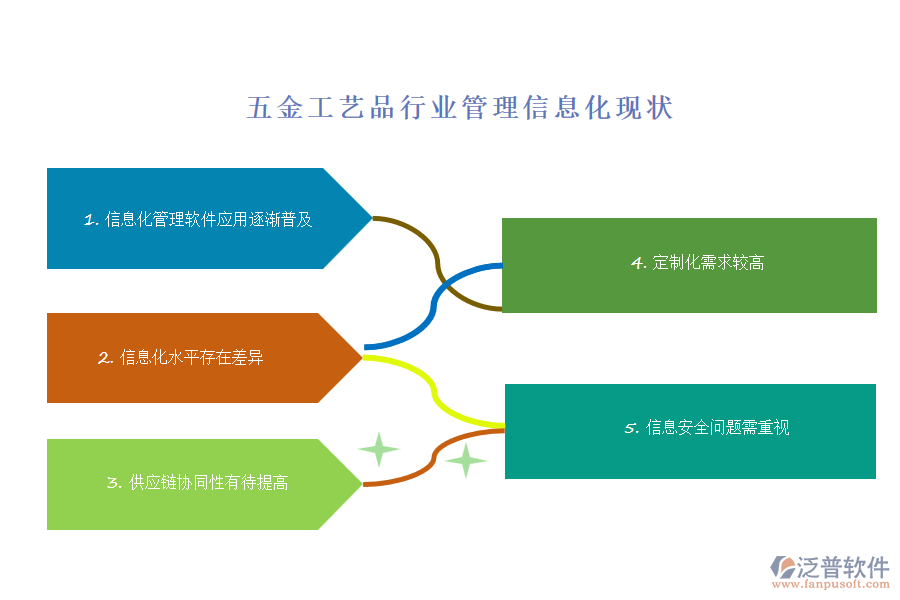 五金工艺品行业管理信息化现状

1. 信息化管理软件应用逐渐普及

2. 信息化水平存在差异

3. 供应链协同性有待提高

4. 定制化需求较高

5. 信息安全问题需重视

泛普软件
www.fanpusoft.com